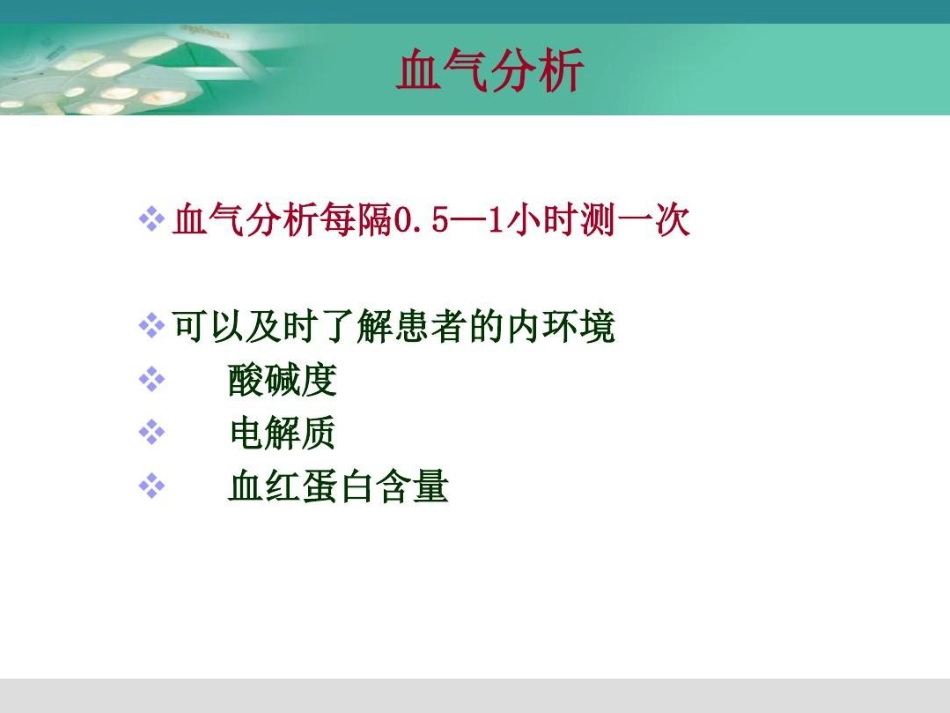 血气分析

❖ 血气分析每隔0.5—1小时测一次

❖ 可以及时了解患者的内环境
❖ 酸碱度
❖ 电解质
❖ 血红蛋白含量